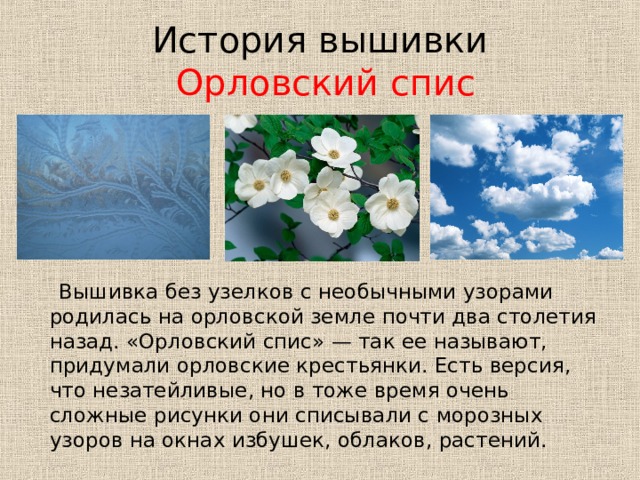 История вышивки
Орловский спис

Вышивка без узелков с необычными узорами родилась на орловской земле почти два столетия назад. «Орловский спис» — так ее называют, придумали орловские крестьянки. Есть версия, что незатейливые, но в тоже время очень сложные рисунки они списывали с морозных узоров на окнах избушек, облаков, растений.